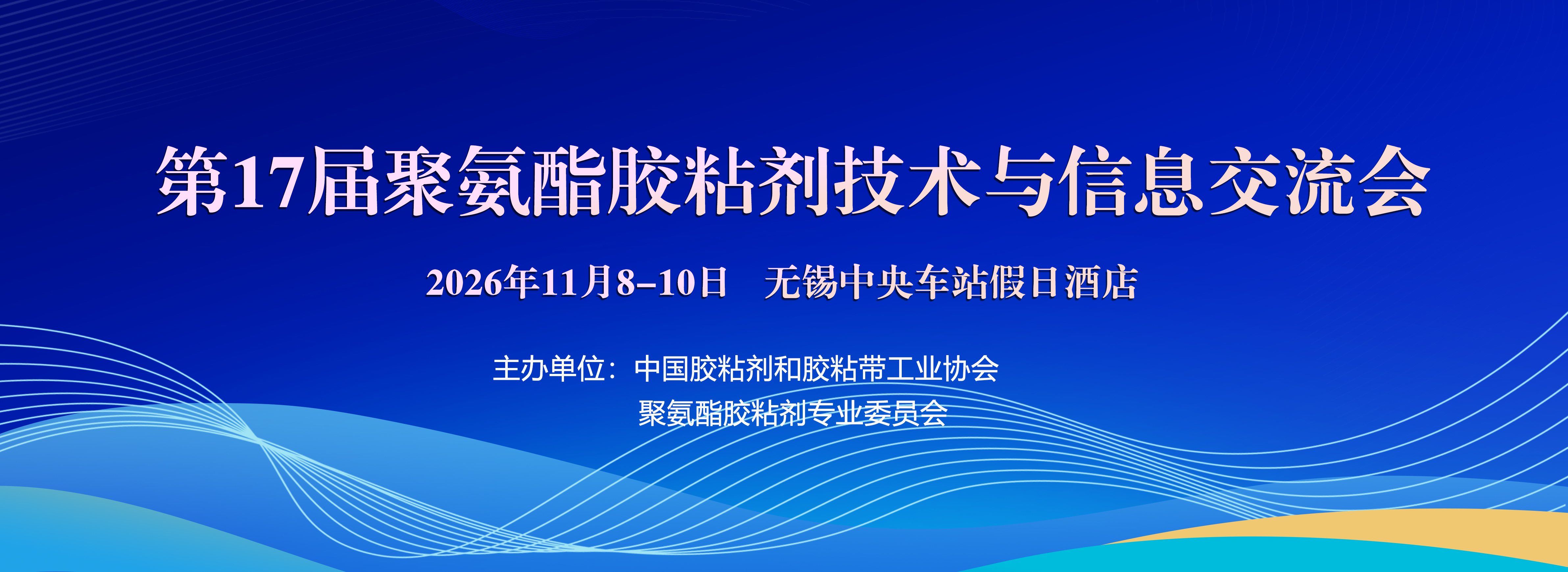 第17届聚氨酯胶粘剂技术与信息交流会

2026年11月8–10日　无锡中央车站假日酒店

主办单位：中国胶粘剂和胶粘带工业协会
聚氨酯胶粘剂专业委员会